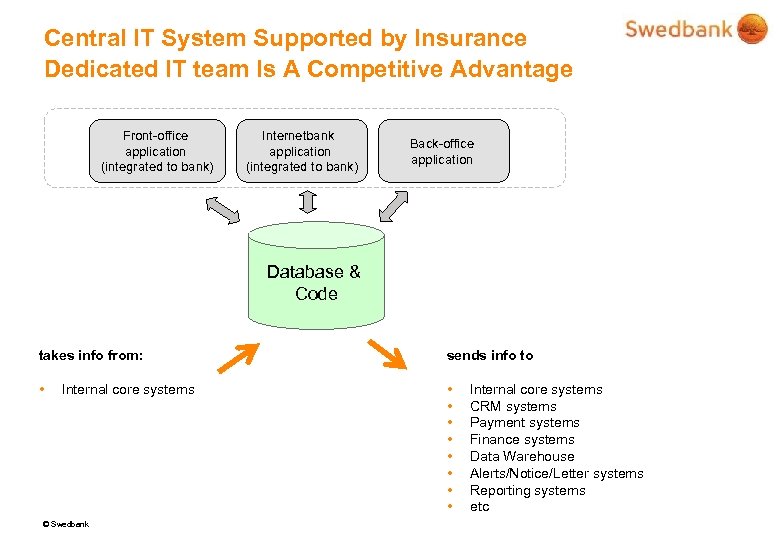 Central IT System Supported by Insurance Dedicated IT team Is A Competitive Advantage

Swedbank

Front-office application (integrated to bank)

Internetbank application (integrated to bank)

Back-office application

Database & Code

takes info from:

• Internal core systems

sends info to

• Internal core systems
• CRM systems
• Payment systems
• Finance systems
• Data Warehouse
• Alerts/Notice/Letter systems
• Reporting systems
• etc

© Swedbank